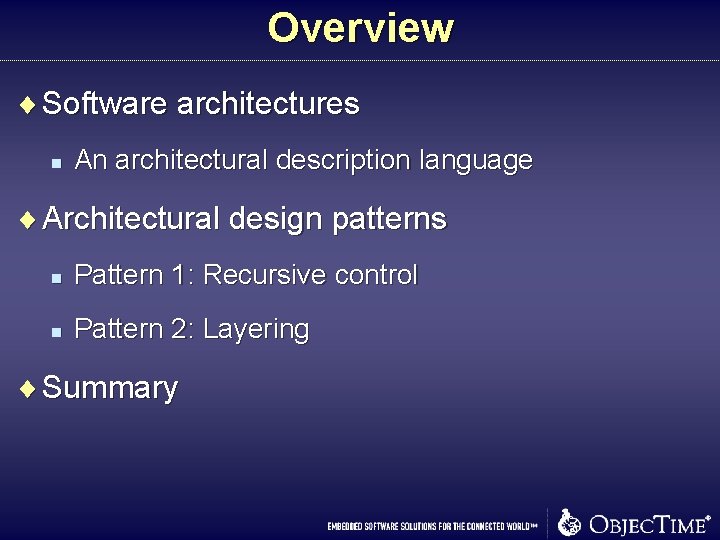 Overview

♦ Software architectures

▪ An architectural description language

♦ Architectural design patterns

▪ Pattern 1: Recursive control

▪ Pattern 2: Layering

♦ Summary

EMBEDDED SOFTWARE SOLUTIONS FOR THE CONNECTED WORLD™ OBJECTIME®